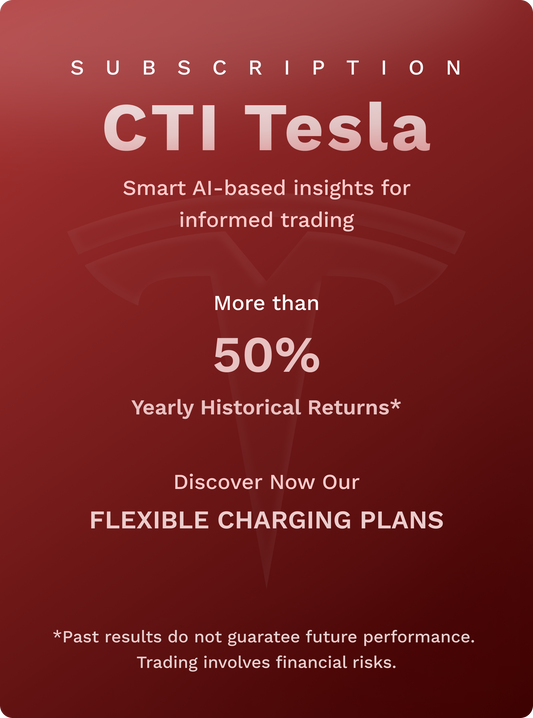 SUBSCRIPTION

CTI Tesla

Smart AI-based insights for informed trading

More than

50%

Yearly Historical Returns*

Discover Now Our

FLEXIBLE CHARGING PLANS

*Past results do not guaratee future performance. Trading involves financial risks.